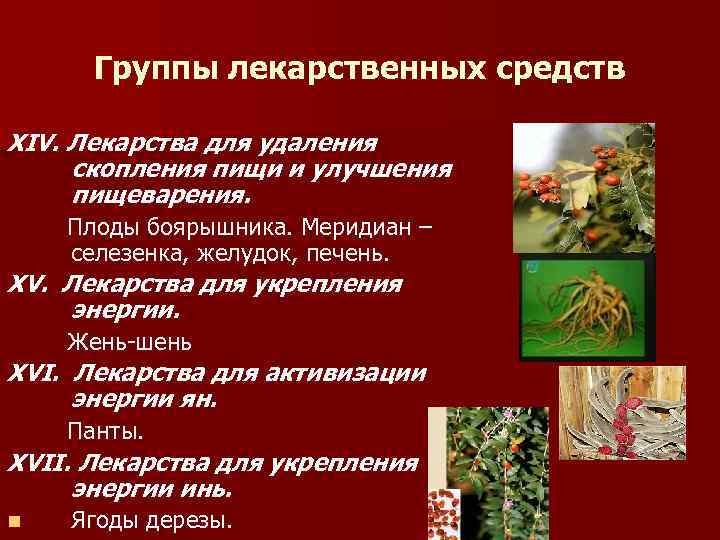 Группы лекарственных средств

XIV. Лекарства для удаления скопления пищи и улучшения пищеварения.

Плоды боярышника. Меридиан – селезенка, желудок, печень.

XV. Лекарства для укрепления энергии.

Жень-шень

XVI. Лекарства для активизации энергии ян.

Панты.

XVII. Лекарства для укрепления энергии инь.

Ягоды дерезы.